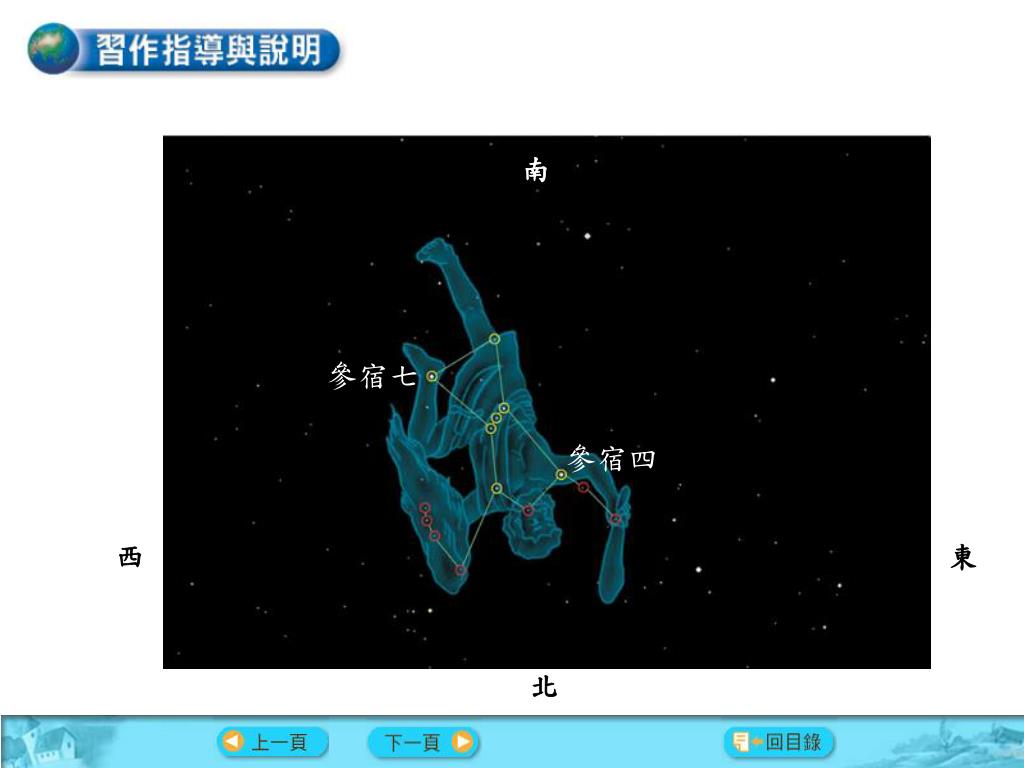 習作指導與說明

南

參宿七

參宿四

西

東

北

上一頁

下一頁

回目錄